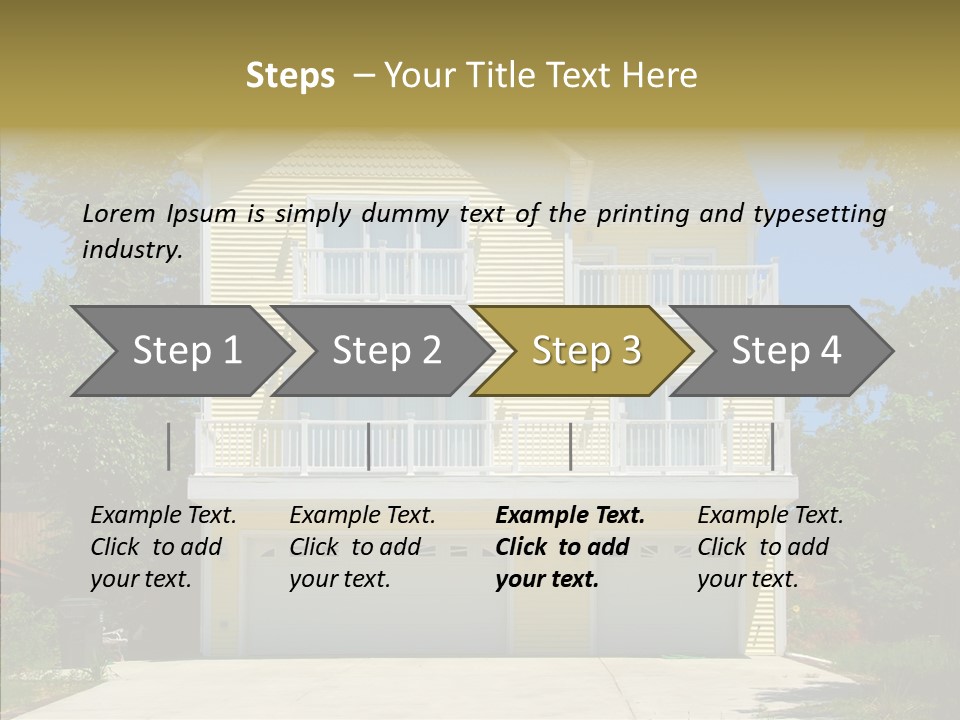 Steps – Your Title Text Here

Lorem Ipsum is simply dummy text of the printing and typesetting industry.

Step 1

Step 2

Step 3

Step 4

Example Text. Click to add your text.

Example Text. Click to add your text.

Example Text. Click to add your text.

Example Text. Click to add your text.